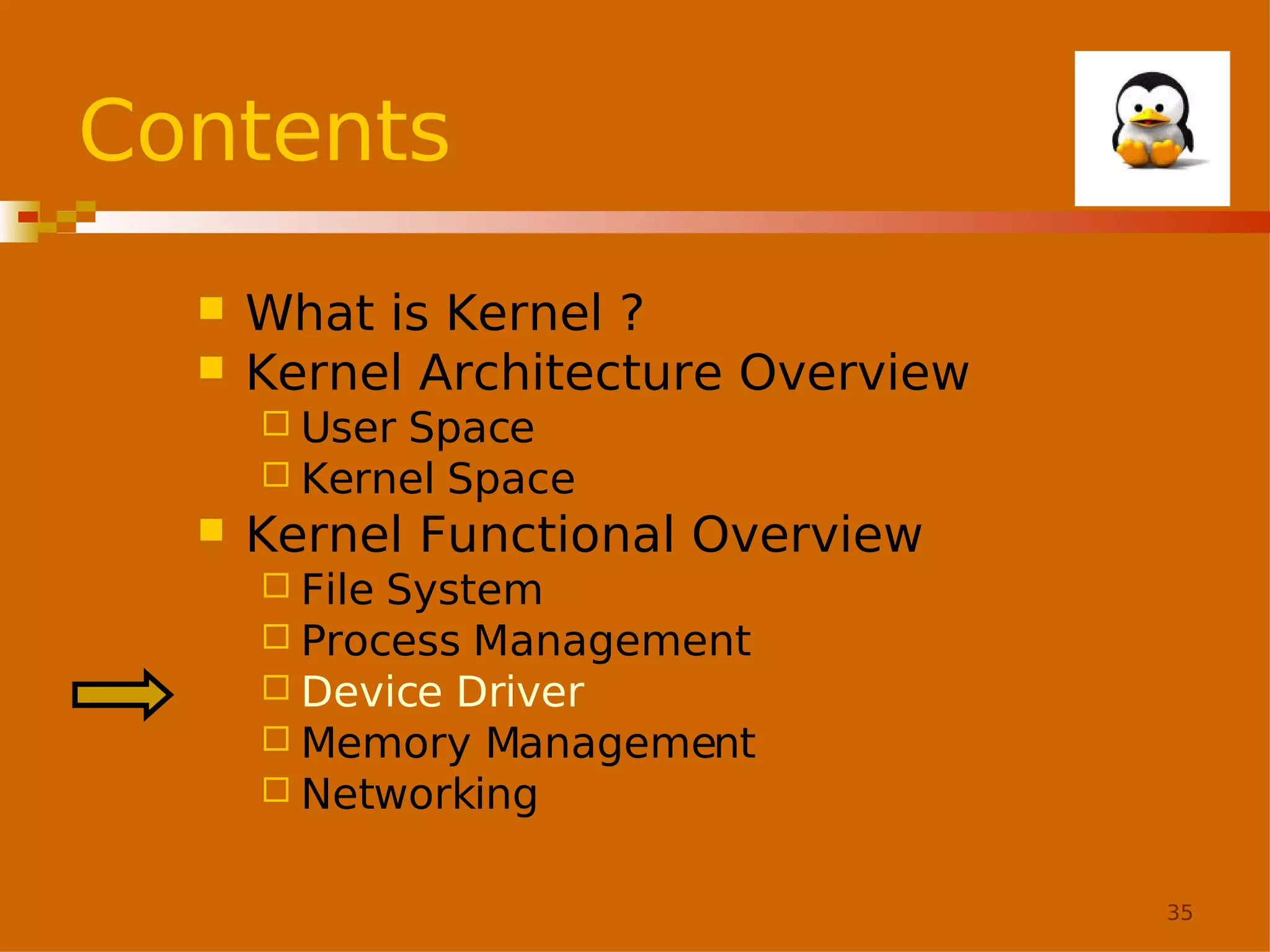 Contents

- What is Kernel ?
- Kernel Architecture Overview
  - User Space
  - Kernel Space
- Kernel Functional Overview
  - File System
  - Process Management
  - Device Driver
  - Memory Management
  - Networking

35